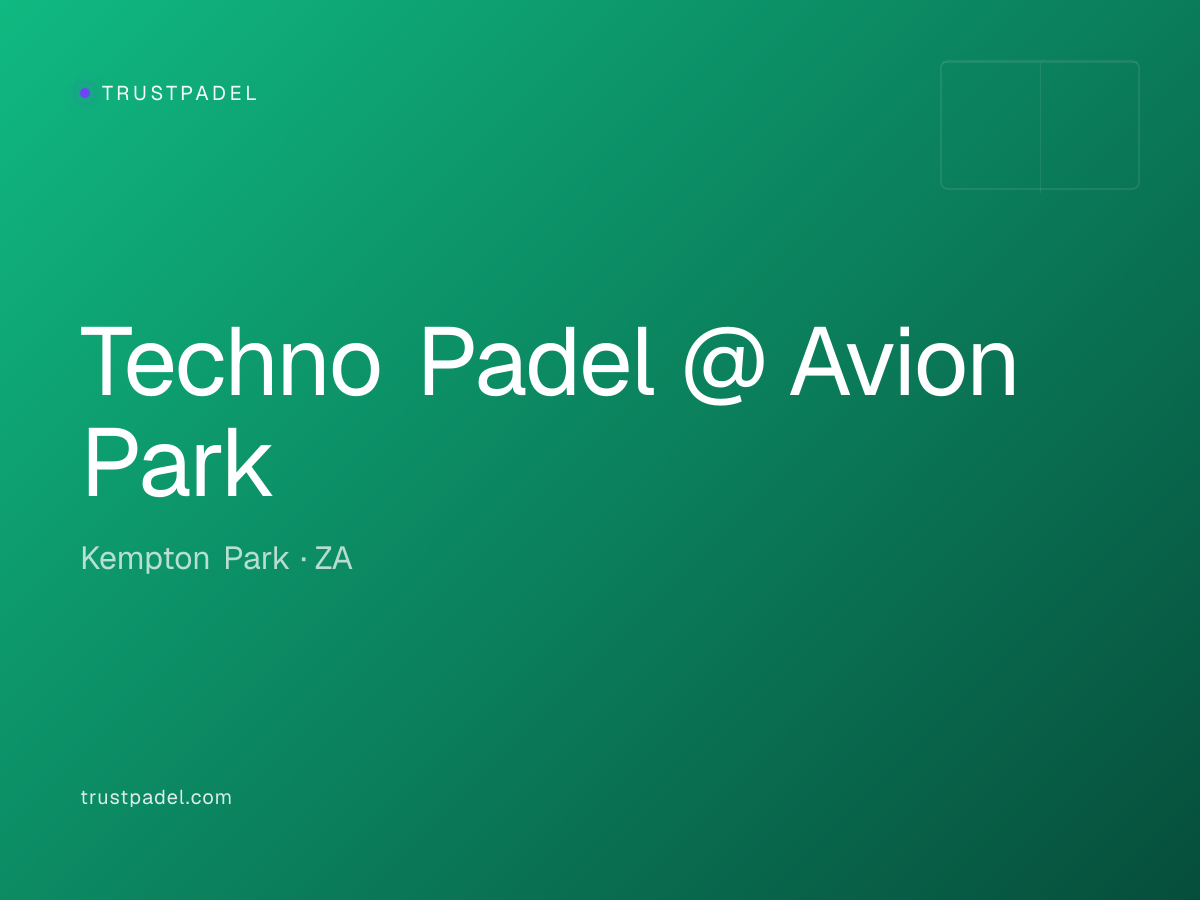 TRUSTPADEL

Techno Padel @ Avion Park

Kempton Park · ZA

trustpadel.com